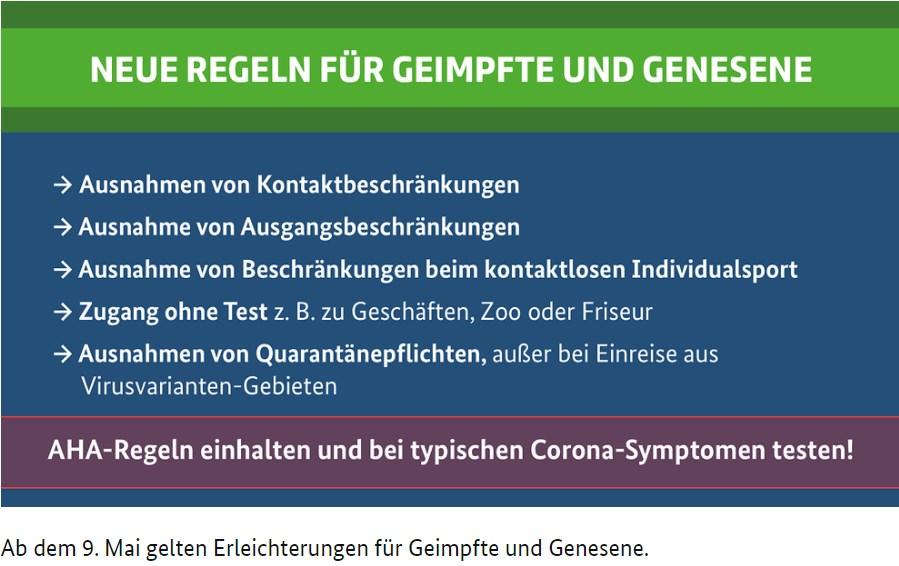 NEUE REGELN FÜR GEIMPFTE UND GENESENE

→ Ausnahmen von Kontaktbeschränkungen

→ Ausnahme von Ausgangsbeschränkungen

→ Ausnahme von Beschränkungen beim kontaktlosen Individualsport

→ Zugang ohne Test z. B. zu Geschäften, Zoo oder Friseur

→ Ausnahmen von Quarantänepflichten, außer bei Einreise aus Virusvarianten-Gebieten

AHA-Regeln einhalten und bei typischen Corona-Symptomen testen!

Ab dem 9. Mai gelten Erleichterungen für Geimpfte und Genesene.